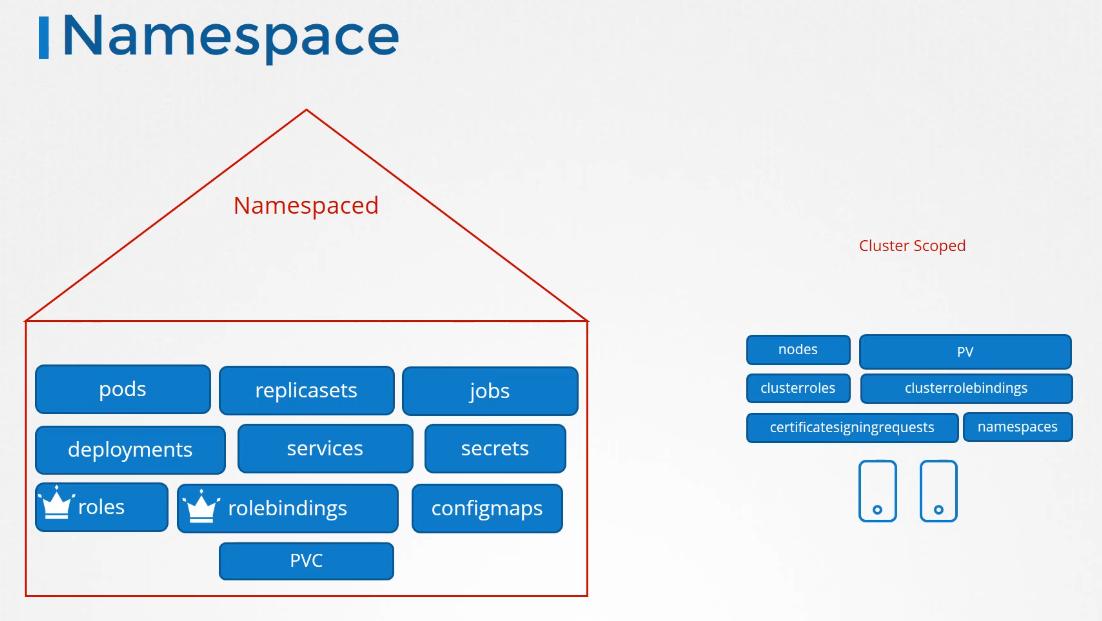 Namespace

Namespaced

pods
replicasets
jobs
deployments
services
secrets
roles
rolebindings
configmaps
PVC

Cluster Scoped

nodes
PV
clusterroles
clusterrolebindings
certificatesigningrequests
namespaces